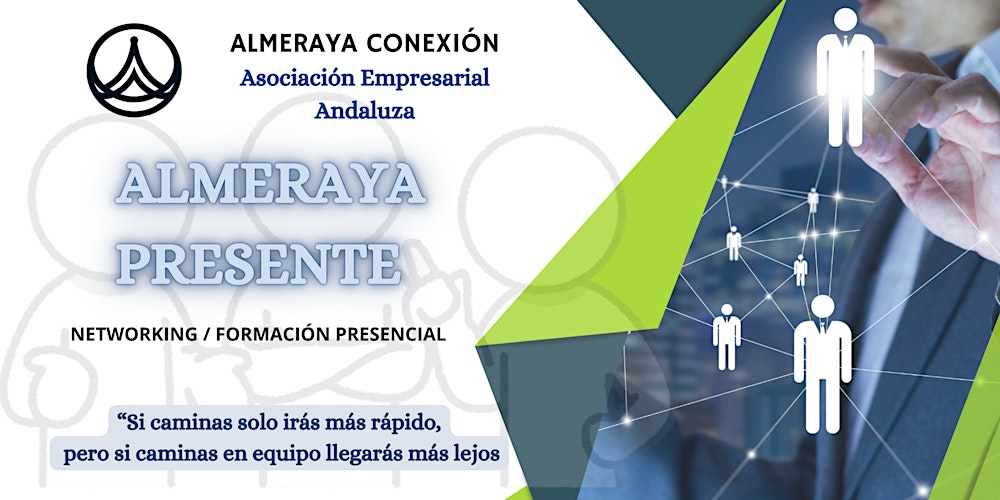 ALMERAYA CONEXIÓN
Asociación Empresarial Andaluza

ALMERAYA PRESENTE

NETWORKING / FORMACIÓN PRESENCIAL

“Si caminas solo irás más rápido, pero si caminas en equipo llegarás más lejos